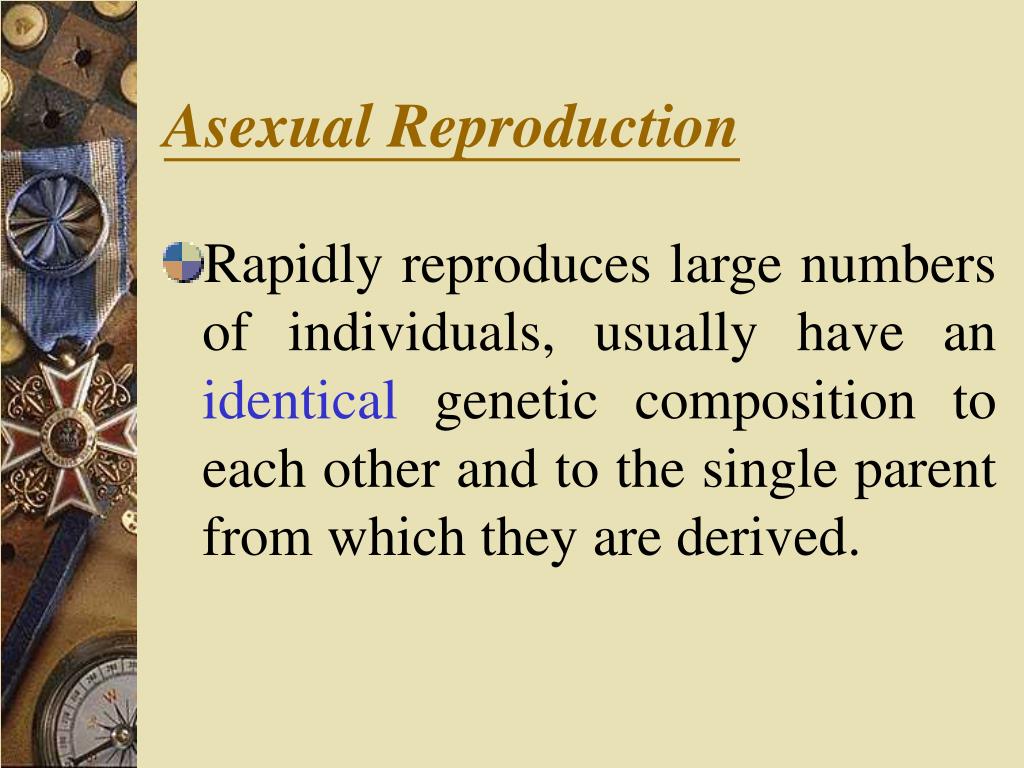 Asexual Reproduction

Rapidly reproduces large numbers of individuals, usually have an identical genetic composition to each other and to the single parent from which they are derived.